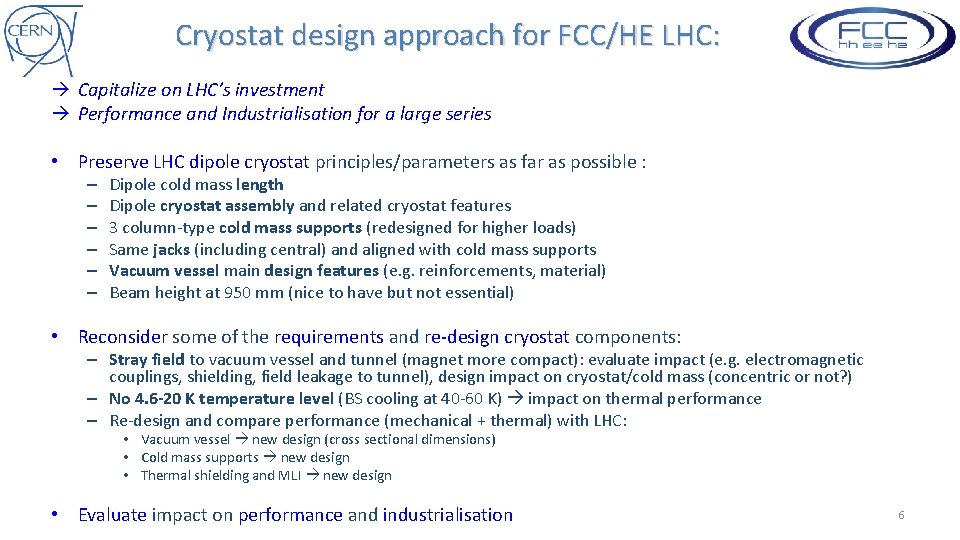 CERN

Cryostat design approach for FCC/HE LHC:

FCC hh ee he

→ Capitalize on LHC's investment
→ Performance and Industrialisation for a large series

• Preserve LHC dipole cryostat principles/parameters as far as possible :
– Dipole cold mass length
– Dipole cryostat assembly and related cryostat features
– 3 column-type cold mass supports (redesigned for higher loads)
– Same jacks (including central) and aligned with cold mass supports
– Vacuum vessel main design features (e.g. reinforcements, material)
– Beam height at 950 mm (nice to have but not essential)

• Reconsider some of the requirements and re-design cryostat components:
– Stray field to vacuum vessel and tunnel (magnet more compact): evaluate impact (e.g. electromagnetic couplings, shielding, field leakage to tunnel), design impact on cryostat/cold mass (concentric or not?)
– No 4.6-20 K temperature level (BS cooling at 40-60 K) → impact on thermal performance
– Re-design and compare performance (mechanical + thermal) with LHC:
• Vacuum vessel → new design (cross sectional dimensions)
• Cold mass supports → new design
• Thermal shielding and MLI → new design

• Evaluate impact on performance and industrialisation

6